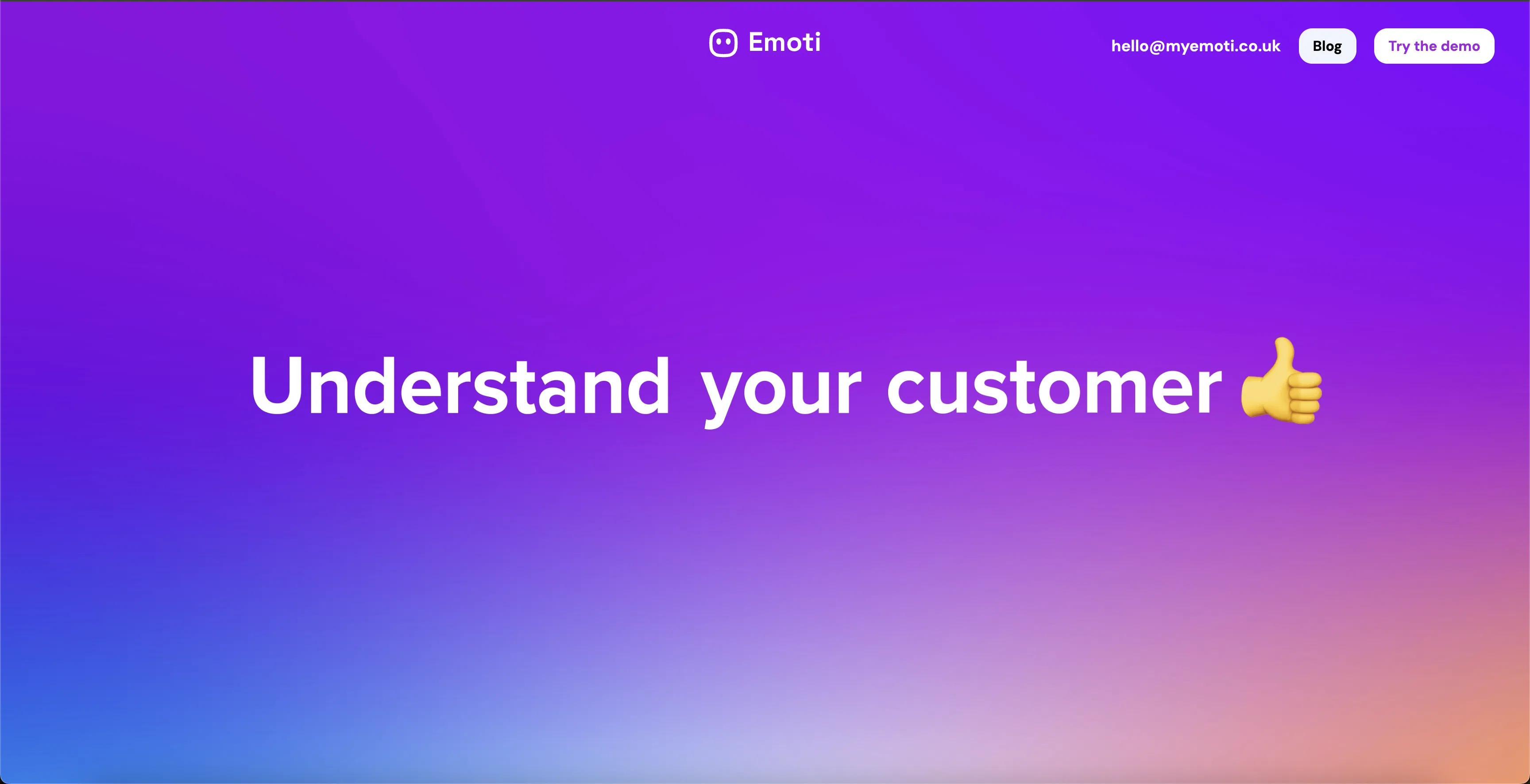 Emoti

hello@myemoti.co.uk Blog Try the demo

Understand your customer 👍